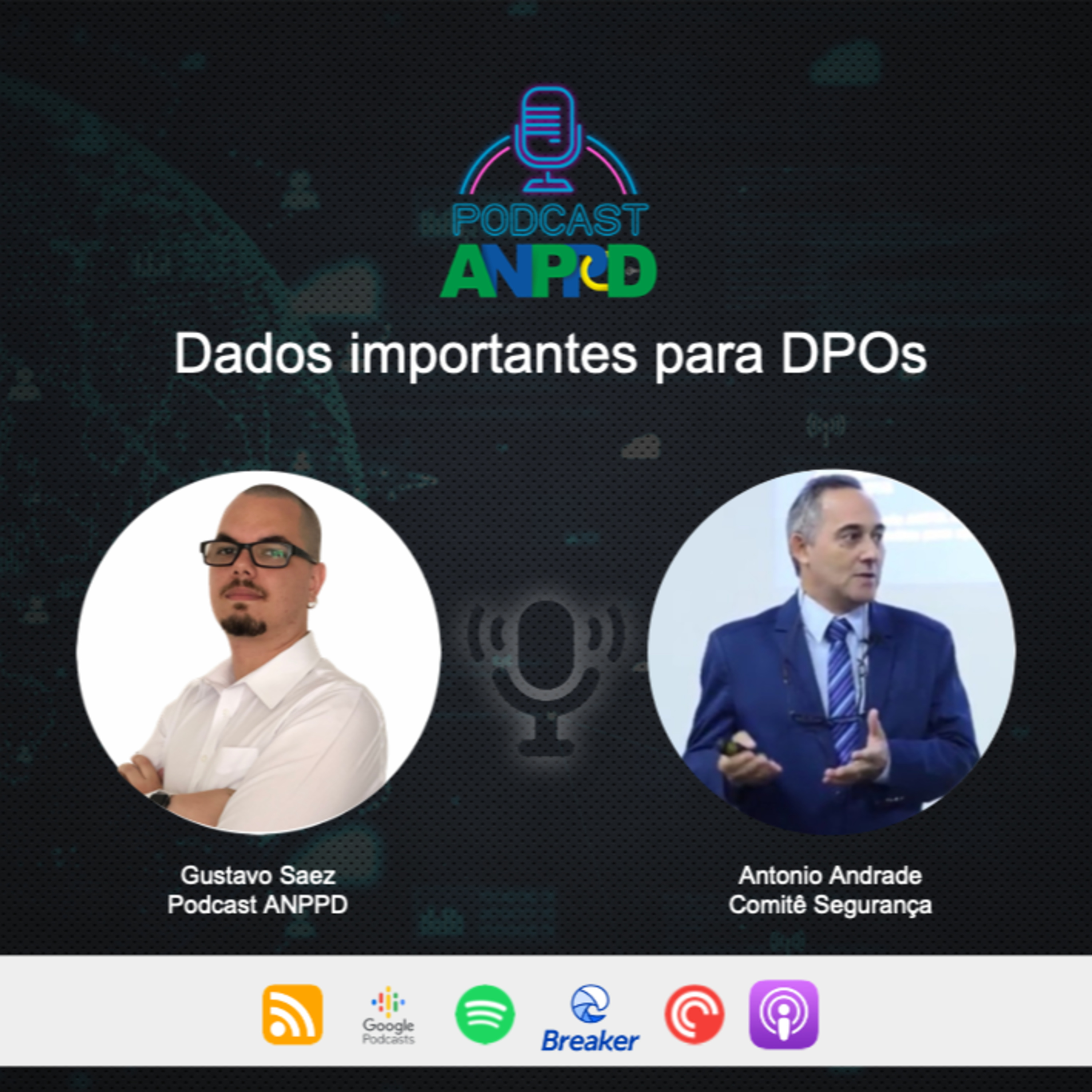 PODCAST
ANPPD

Dados importantes para DPOs

Gustavo Saez
Podcast ANPPD

Antonio Andrade
Comitê Segurança

Google Podcasts

Breaker